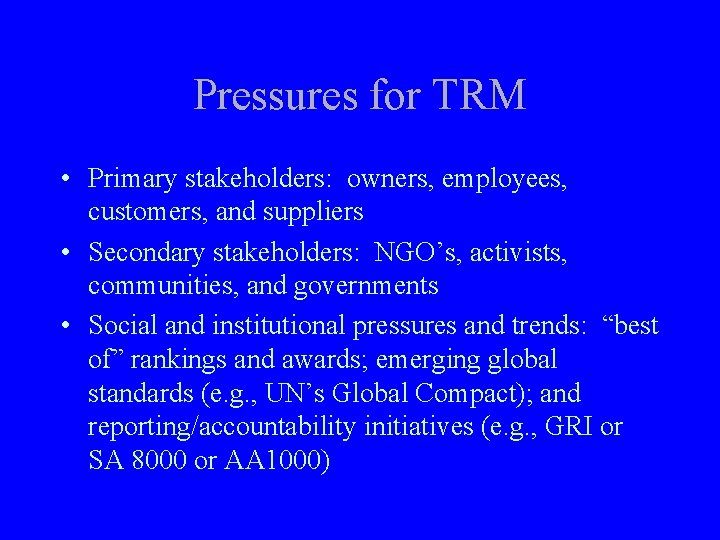 Pressures for TRM

• Primary stakeholders: owners, employees, customers, and suppliers
• Secondary stakeholders: NGO’s, activists, communities, and governments
• Social and institutional pressures and trends: “best of” rankings and awards; emerging global standards (e.g., UN’s Global Compact); and reporting/accountability initiatives (e.g., GRI or SA 8000 or AA1000)